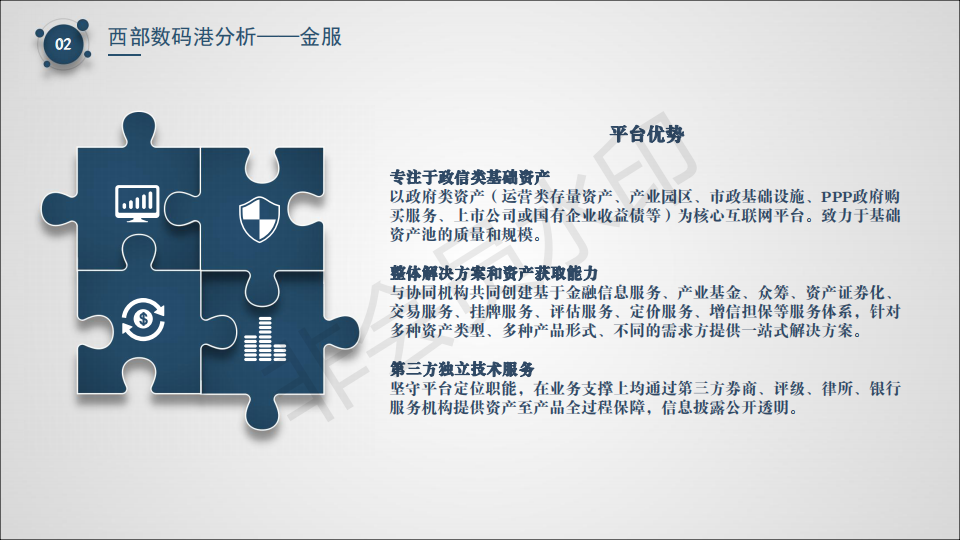 02

西部数码港分析——金服

平台优势

专注于政信类基础资产
以政府类资产（运营类存量资产、产业园区、市政基础设施、PPP政府购买服务、上市公司或国有企业收益债等）为核心互联网平台。致力于基础资产池的质量和规模。

整体解决方案和资产获取能力
与协同机构共同创建基于金融信息服务、产业基金、众筹、资产证券化、交易服务、挂牌服务、评估服务、定价服务、增信担保等服务体系，针对多种资产类型、多种产品形式、不同的需求方提供一站式解决方案。

第三方独立技术服务
坚守平台定位职能，在业务支撑上均通过第三方券商、评级、律所、银行服务机构提供资产至产品全过程保障，信息披露公开透明。

非会员水印